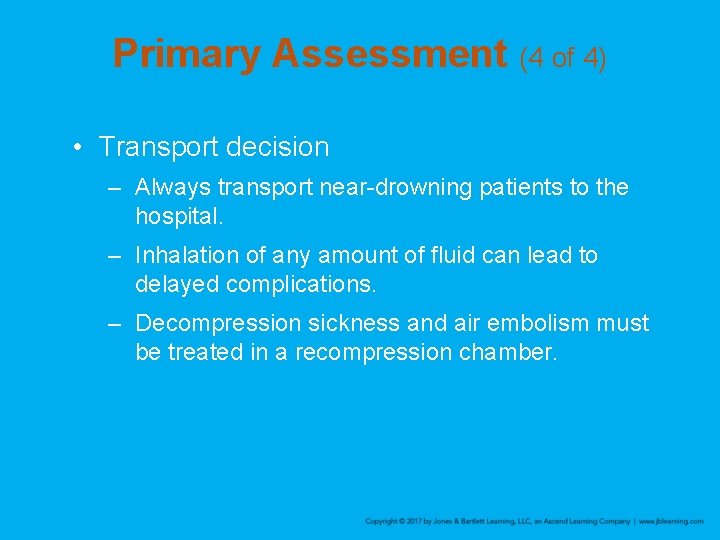 Primary Assessment (4 of 4)

• Transport decision

– Always transport near-drowning patients to the hospital.

– Inhalation of any amount of fluid can lead to delayed complications.

– Decompression sickness and air embolism must be treated in a recompression chamber.

Copyright © 2017 by Jones & Bartlett Learning, LLC, an Ascend Learning Company | www.jblearning.com